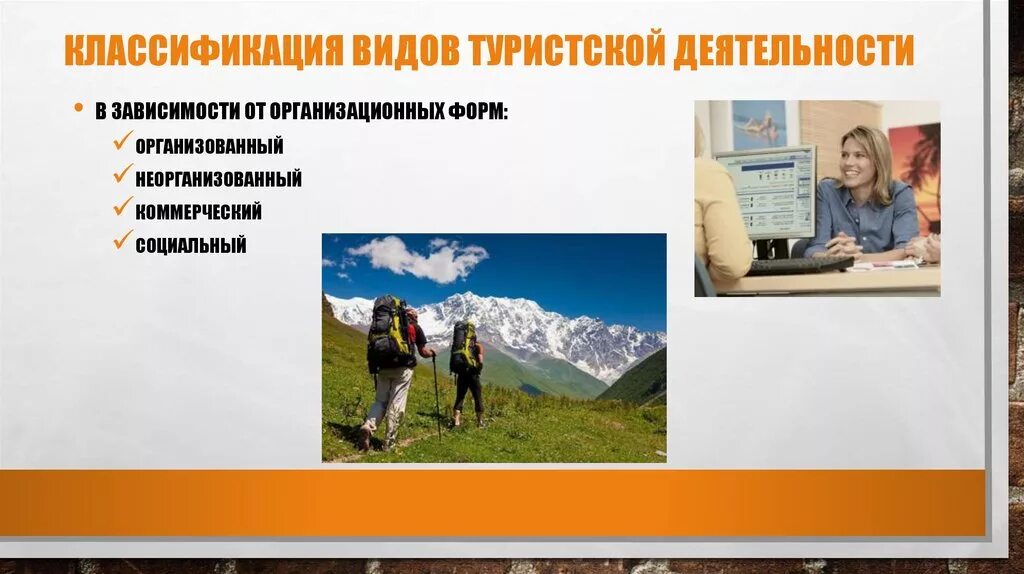 КЛАССИФИКАЦИЯ ВИДОВ ТУРИСТСКОЙ ДЕЯТЕЛЬНОСТИ

• В ЗАВИСИМОСТИ ОТ ОРГАНИЗАЦИОННЫХ ФОРМ:
✓ ОРГАНИЗОВАННЫЙ
✓ НЕОРГАНИЗОВАННЫЙ
✓ КОММЕРЧЕСКИЙ
✓ СОЦИАЛЬНЫЙ